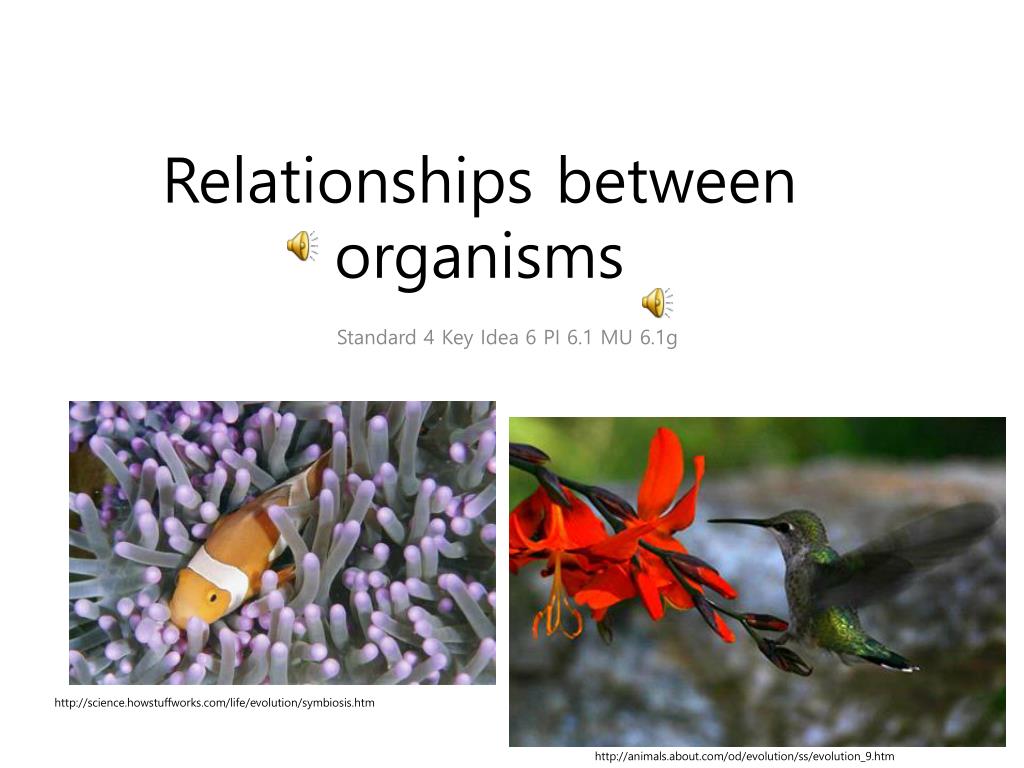 Relationships between organisms

Standard 4 Key Idea 6 PI 6.1 MU 6.1g

http://science.howstuffworks.com/life/evolution/symbiosis.htm

http://animals.about.com/od/evolution/ss/evolution_9.htm